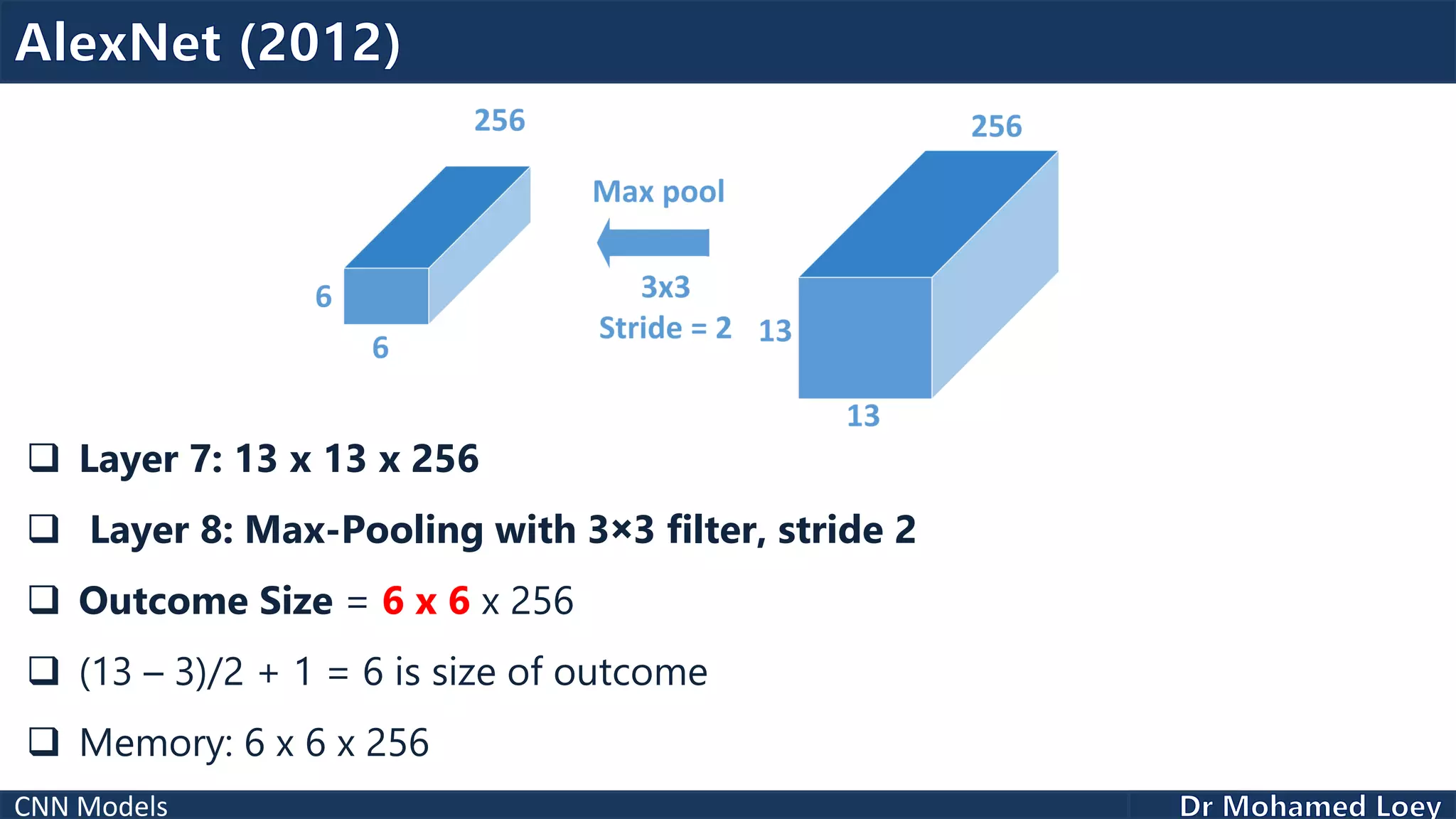 AlexNet (2012)

256

6

6

Max pool

3x3

Stride = 2

256

13

13

❑ Layer 7: 13 x 13 x 256

❑ Layer 8: Max-Pooling with 3×3 filter, stride 2

❑ Outcome Size = 6 x 6 x 256

❑ (13 – 3)/2 + 1 = 6 is size of outcome

❑ Memory: 6 x 6 x 256

CNN Models

Dr Mohamed Loey